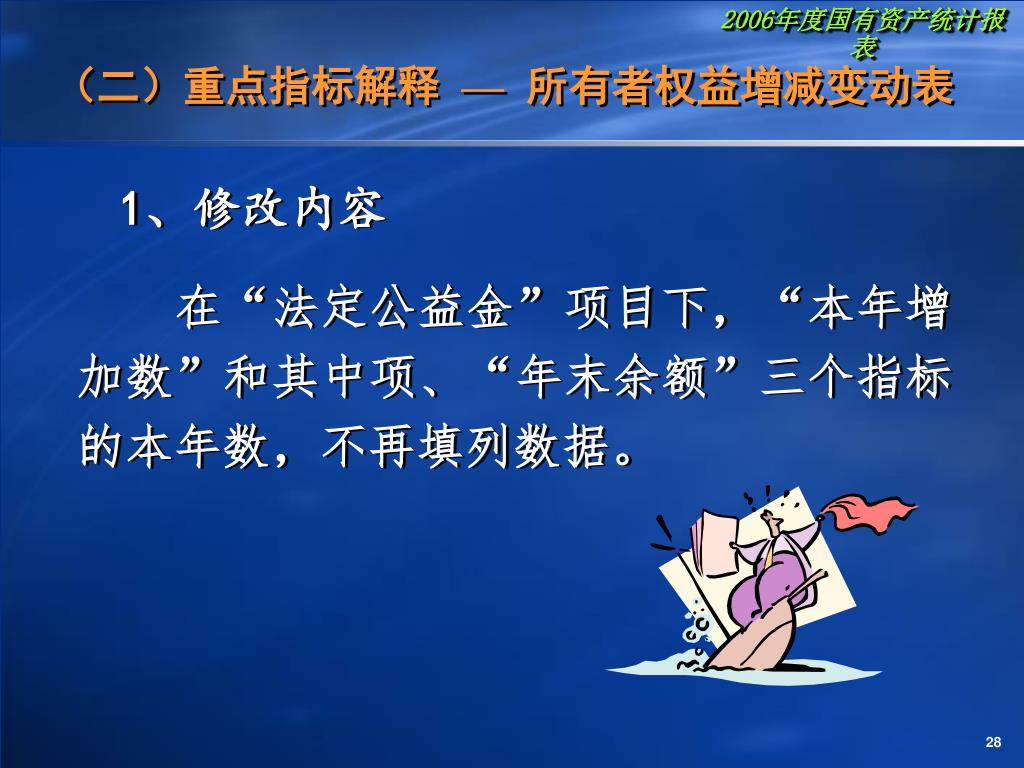 2006年度国有资产统计报表

（二）重点指标解释 — 所有者权益增减变动表

1、修改内容

在“法定公益金”项目下，“本年增加数”和其中项、“年末余额”三个指标的本年数，不再填列数据。

28